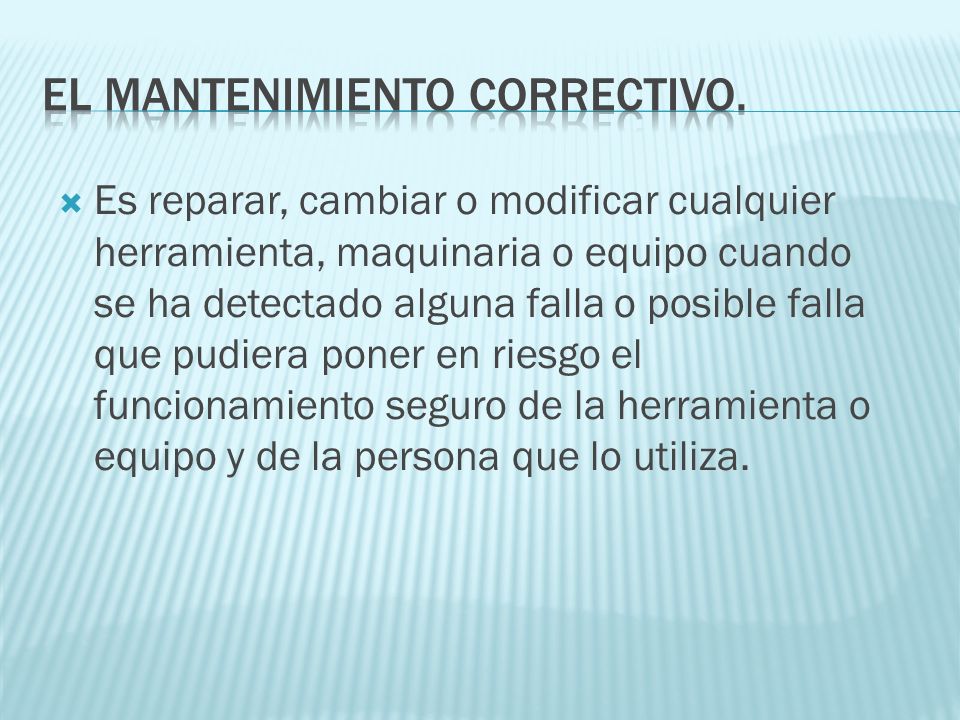 EL MANTENIMIENTO CORRECTIVO.

Es reparar, cambiar o modificar cualquier herramienta, maquinaria o equipo cuando se ha detectado alguna falla o posible falla que pudiera poner en riesgo el funcionamiento seguro de la herramienta o equipo y de la persona que lo utiliza.